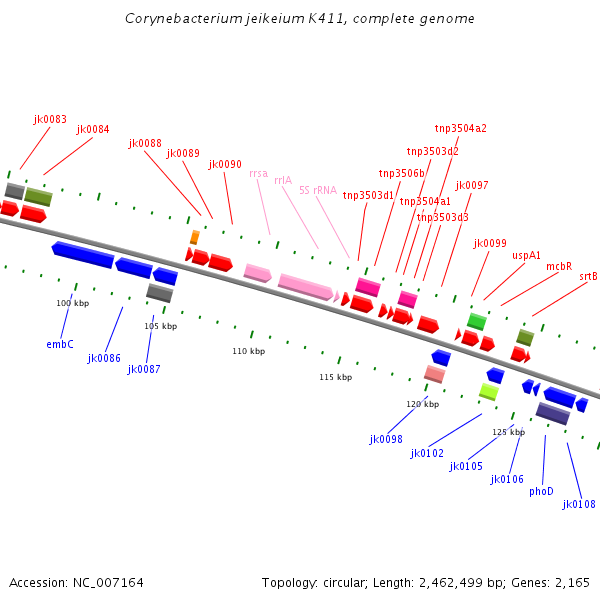 Corynebacterium jeikeium K411, complete genome

jk0083
jk0084
jk0088
jk0089
jk0090
rrsa
rrlA
5S rRNA
tnp3503d1
tnp3506b
tnp3503d2
tnp3504a2
tnp3504a1
tnp3503d3
jk0097
jk0099
uspA1
mcbR
srtB

100 kbp
105 kbp
110 kbp
115 kbp
120 kbp
125 kbp

embC
jk0086
jk0087
jk0098
jk0102
jk0105
jk0106
phoD
jk0108

Accession: NC_007164
Topology: circular; Length: 2,462,499 bp; Genes: 2,165